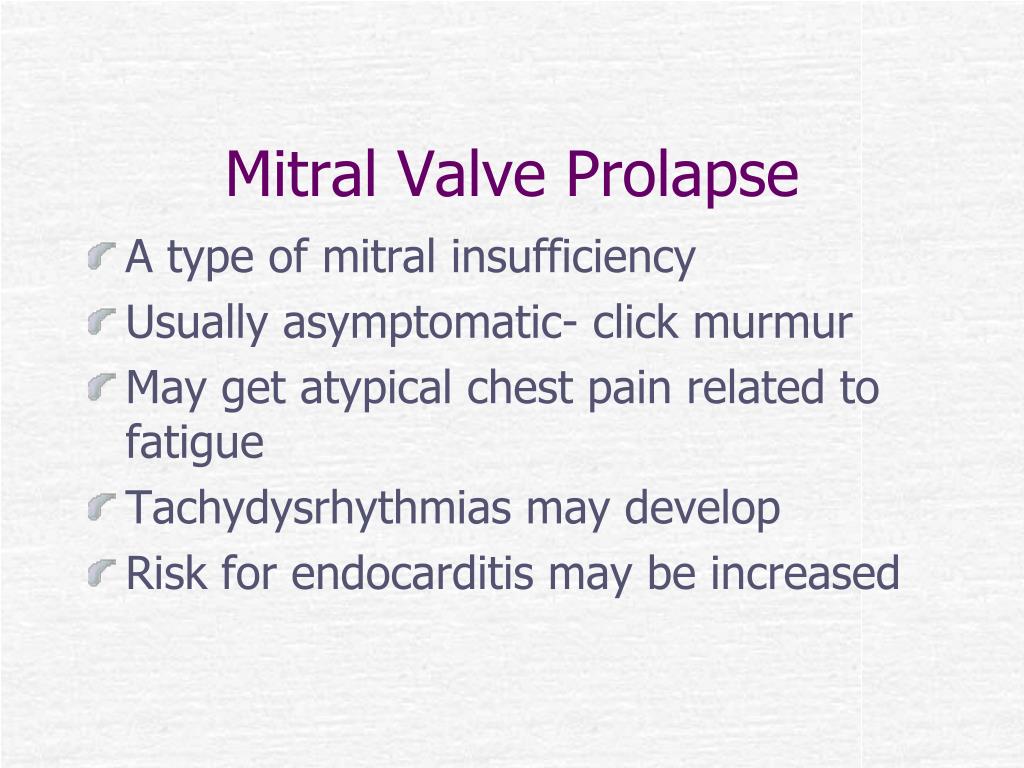 Mitral Valve Prolapse

A type of mitral insufficiency

Usually asymptomatic- click murmur

May get atypical chest pain related to fatigue

Tachydysrhythmias may develop

Risk for endocarditis may be increased